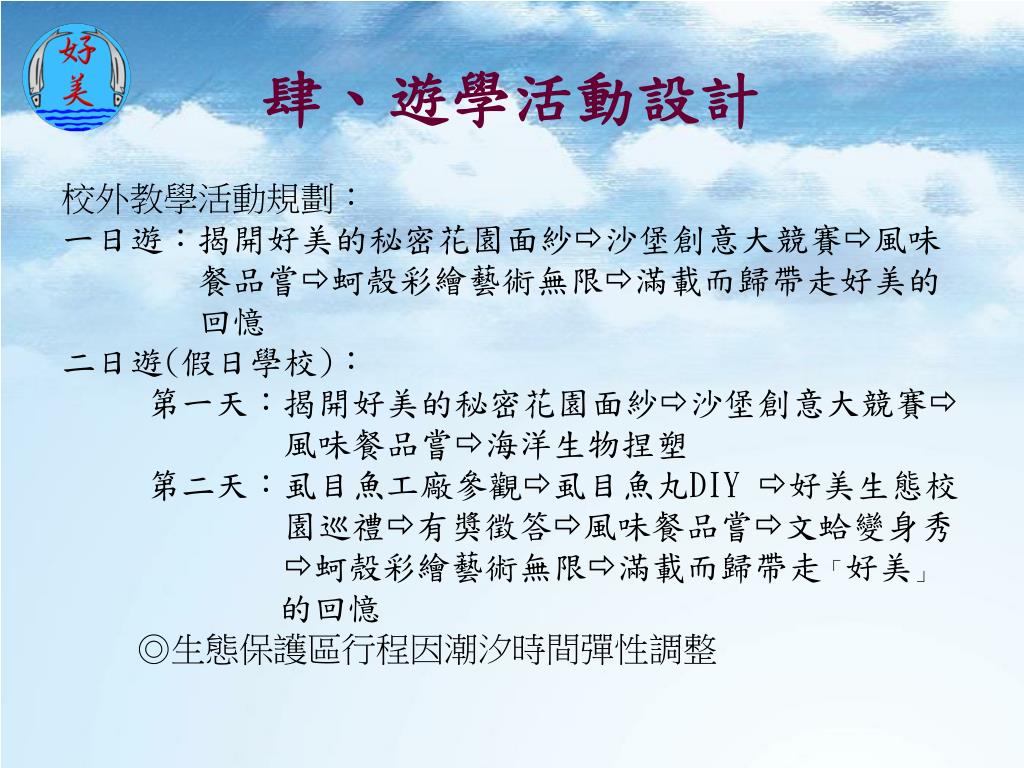 好美

肆、遊學活動設計

校外教學活動規劃：
一日遊：揭開好美的秘密花園面紗⇨沙堡創意大競賽⇨風味餐品嘗⇨蚵殼彩繪藝術無限⇨滿載而歸帶走好美的回憶
二日遊(假日學校)：
第一天：揭開好美的秘密花園面紗⇨沙堡創意大競賽⇨風味餐品嘗⇨海洋生物捏塑
第二天：虱目魚工廠參觀⇨虱目魚丸DIY ⇨好美生態校園巡禮⇨有獎徵答⇨風味餐品嘗⇨文蛤變身秀⇨蚵殼彩繪藝術無限⇨滿載而歸帶走「好美」的回憶
◎生態保護區行程因潮汐時間彈性調整